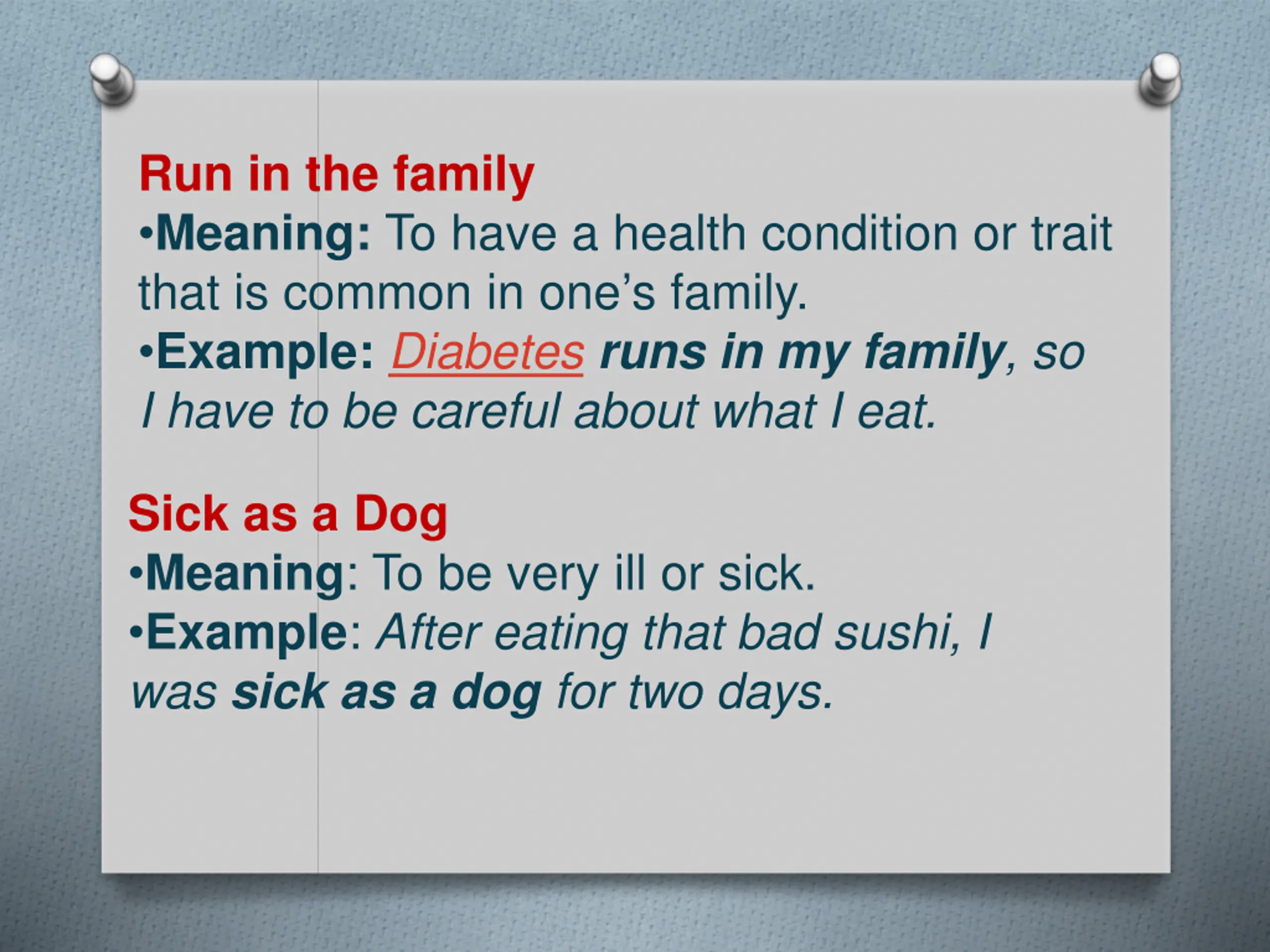 Run in the family
•Meaning: To have a health condition or trait that is common in one's family.
•Example: Diabetes runs in my family, so I have to be careful about what I eat.

Sick as a Dog
•Meaning: To be very ill or sick.
•Example: After eating that bad sushi, I was sick as a dog for two days.